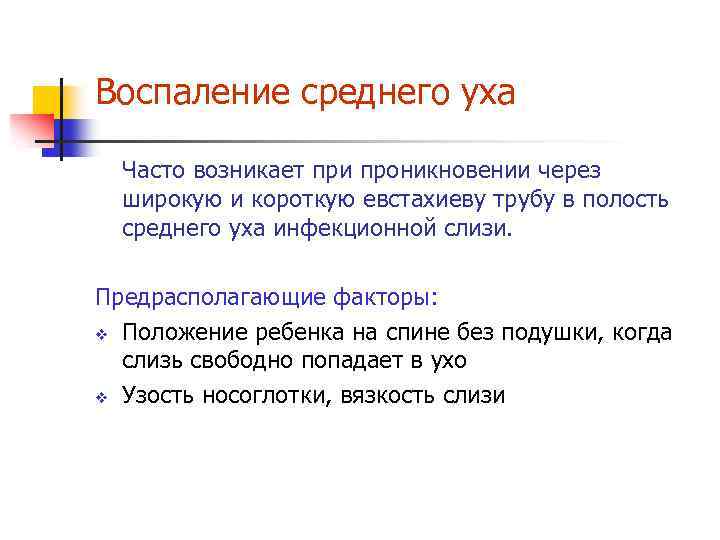 Воспаление среднего уха

Часто возникает при проникновении через широкую и короткую евстахиеву трубу в полость среднего уха инфекционной слизи.

Предрасполагающие факторы:

❖ Положение ребенка на спине без подушки, когда слизь свободно попадает в ухо

❖ Узость носоглотки, вязкость слизи